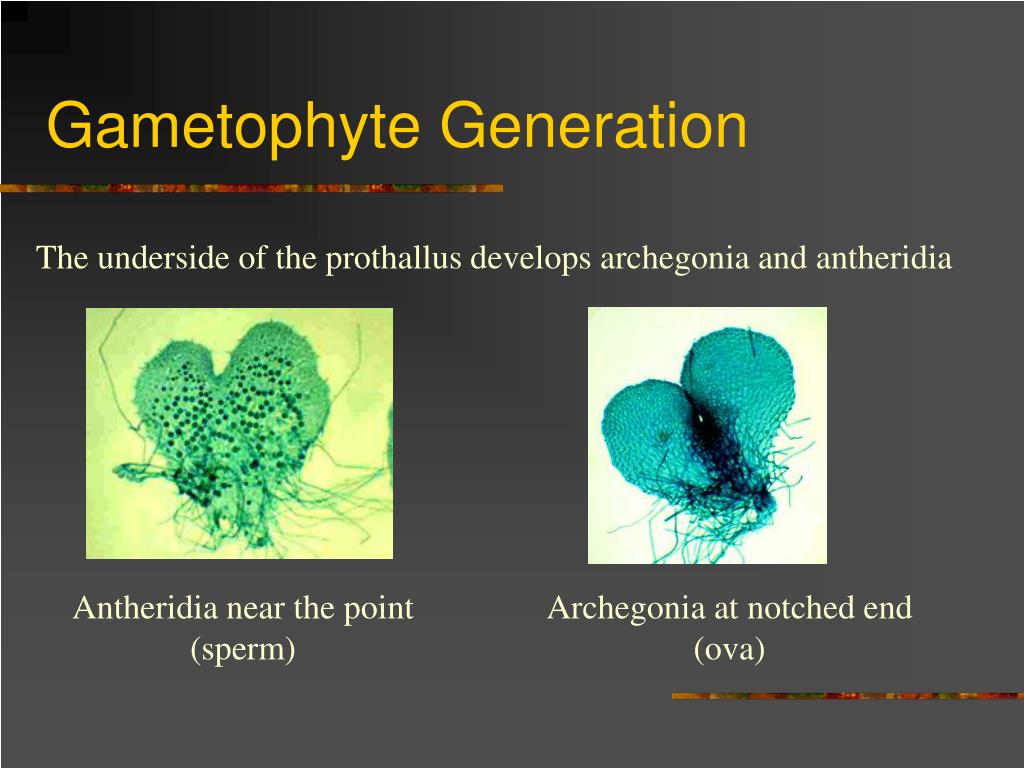 Gametophyte Generation

The underside of the prothallus develops archegonia and antheridia

Antheridia near the point (sperm)

Archegonia at notched end (ova)